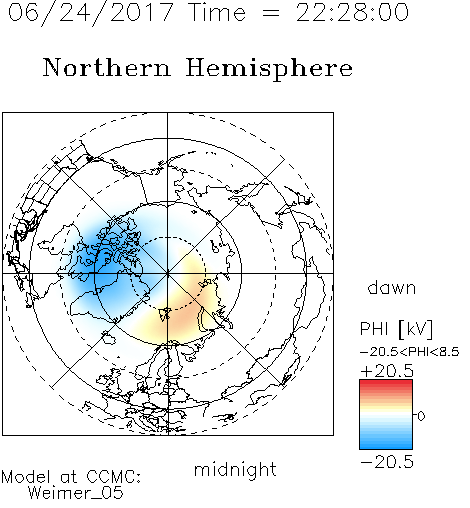 06/24/2017 Time = 22:28:00

Northern Hemisphere

dawn

PHI [kV]
−20.5<PHI<8.5
+20.5
0
−20.5

midnight

Model at CCMC:
Weimer_05